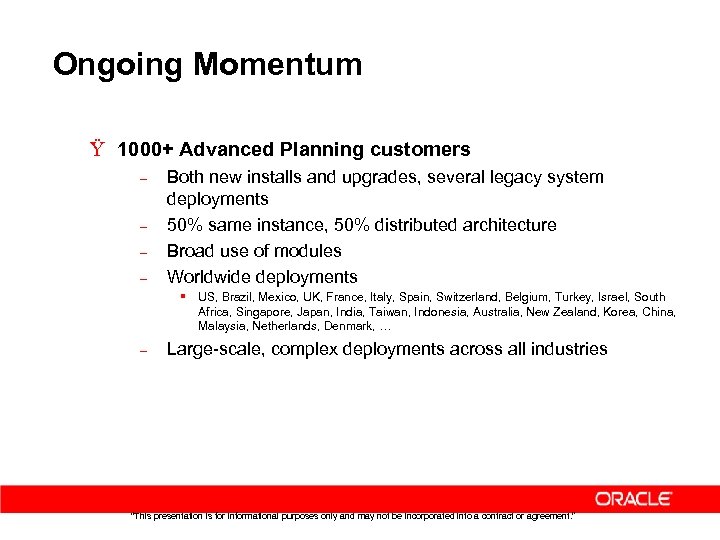 Ongoing Momentum

Ÿ 1000+ Advanced Planning customers

– Both new installs and upgrades, several legacy system deployments

– 50% same instance, 50% distributed architecture

– Broad use of modules

– Worldwide deployments

▪ US, Brazil, Mexico, UK, France, Italy, Spain, Switzerland, Belgium, Turkey, Israel, South Africa, Singapore, Japan, India, Taiwan, Indonesia, Australia, New Zealand, Korea, China, Malaysia, Netherlands, Denmark, …

– Large-scale, complex deployments across all industries

ORACLE

"This presentation is for informational purposes only and may not be incorporated into a contract or agreement."